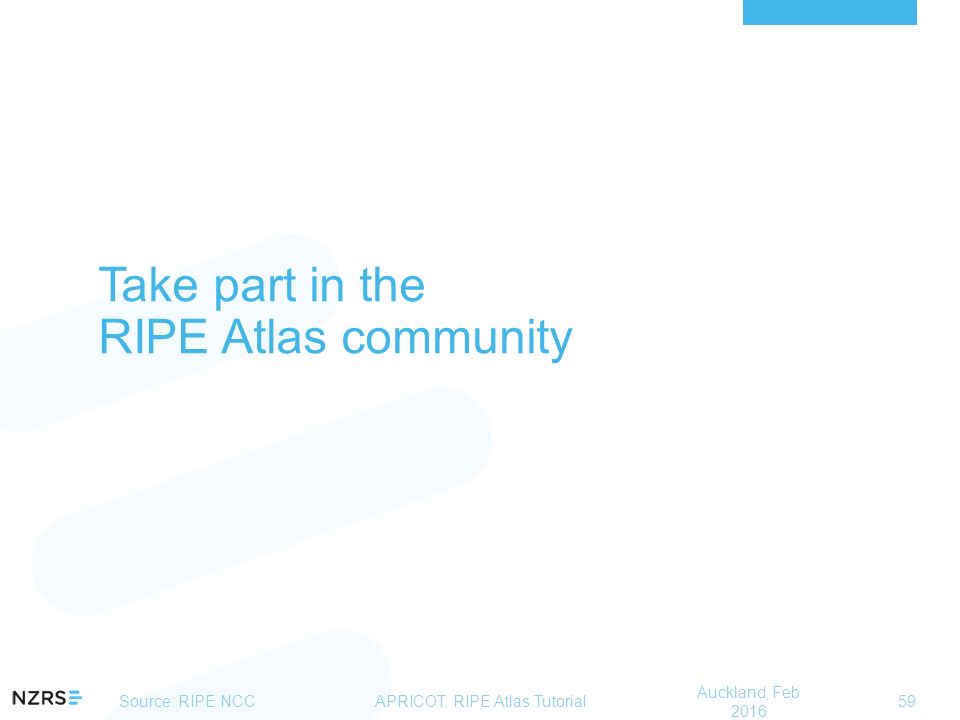 Take part in the RIPE Atlas community

NZRS

Source: RIPE NCC

APRICOT. RIPE Atlas Tutorial

Auckland, Feb 2016

59